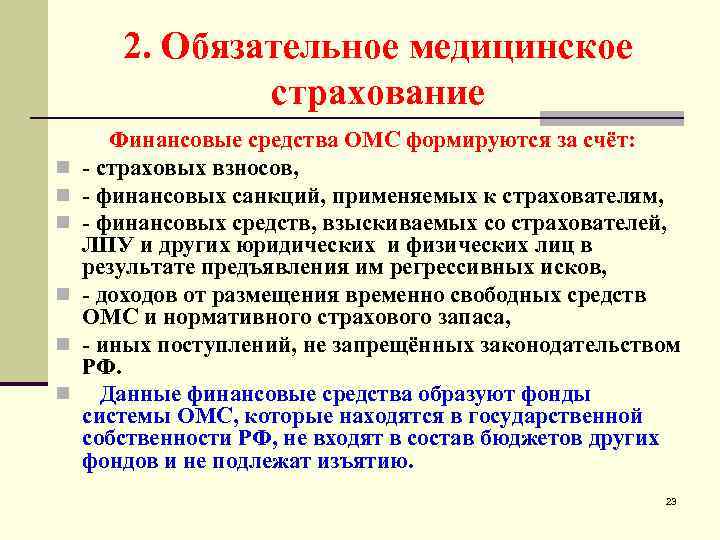 2. Обязательное медицинское страхование

Финансовые средства ОМС формируются за счёт:

- страховых взносов,

- финансовых санкций, применяемых к страхователям,

- финансовых средств, взыскиваемых со страхователей, ЛПУ и других юридических и физических лиц в результате предъявления им регрессивных исков,

- доходов от размещения временно свободных средств ОМС и нормативного страхового запаса,

- иных поступлений, не запрещённых законодательством РФ.

Данные финансовые средства образуют фонды системы ОМС, которые находятся в государственной собственности РФ, не входят в состав бюджетов других фондов и не подлежат изъятию.

23